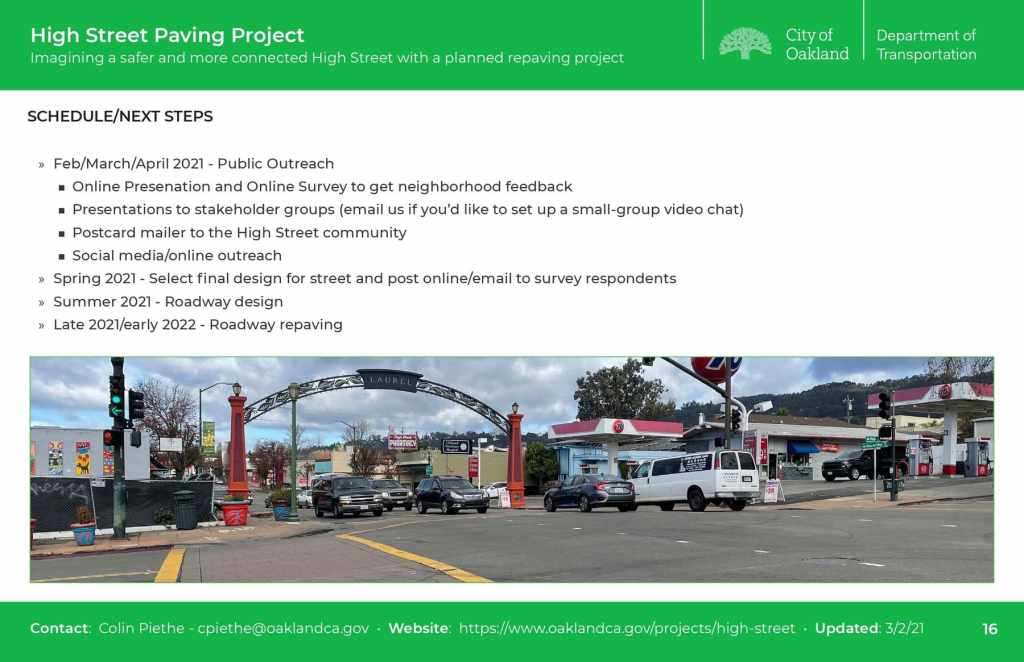 High Street Paving Project
Imagining a safer and more connected High Street with a planned repaving project

City of Oakland

Department of Transportation

SCHEDULE/NEXT STEPS

» Feb/March/April 2021 - Public Outreach
▪ Online Presenation and Online Survey to get neighborhood feedback
▪ Presentations to stakeholder groups (email us if you'd like to set up a small-group video chat)
▪ Postcard mailer to the High Street community
▪ Social media/online outreach
» Spring 2021 - Select final design for street and post online/email to survey respondents
» Summer 2021 - Roadway design
» Late 2021/early 2022 - Roadway repaving

LAUREL

PHARMACY

76

Contact: Colin Piethe - cpiethe@oaklandca.gov · Website: https://www.oaklandca.gov/projects/high-street · Updated: 3/2/21

16